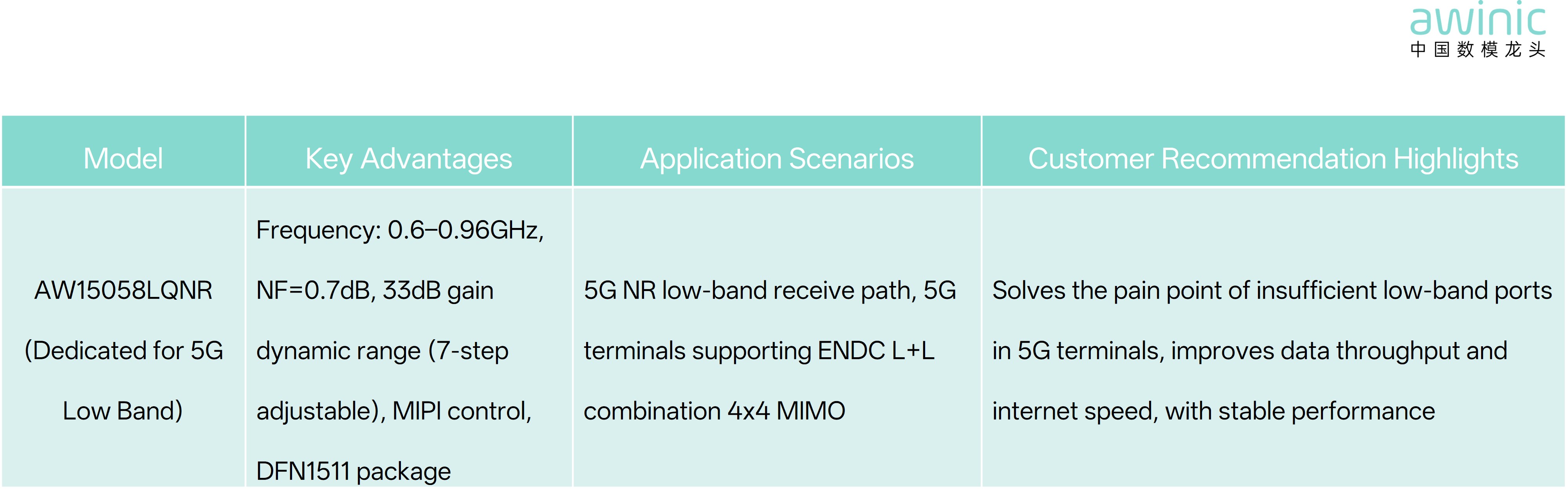 awinic
中国数模龙头

| Model | Key Advantages | Application Scenarios | Customer Recommendation Highlights |
|---|---|---|---|
| AW15058LQNR (Dedicated for 5G Low Band) | Frequency: 0.6–0.96GHz, NF=0.7dB, 33dB gain dynamic range (7-step adjustable), MIPI control, DFN1511 package | 5G NR low-band receive path, 5G terminals supporting ENDC L+L combination 4x4 MIMO | Solves the pain point of insufficient low-band ports in 5G terminals, improves data throughput and internet speed, with stable performance |